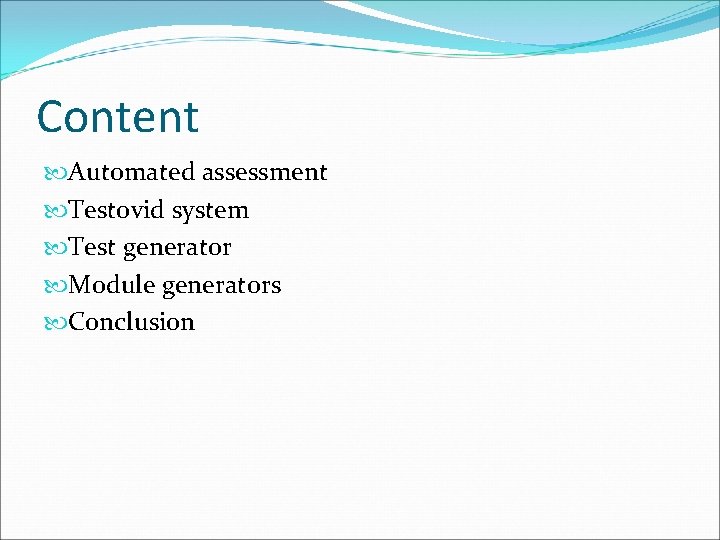 Content

Automated assessment
Testovid system
Test generator
Module generators
Conclusion